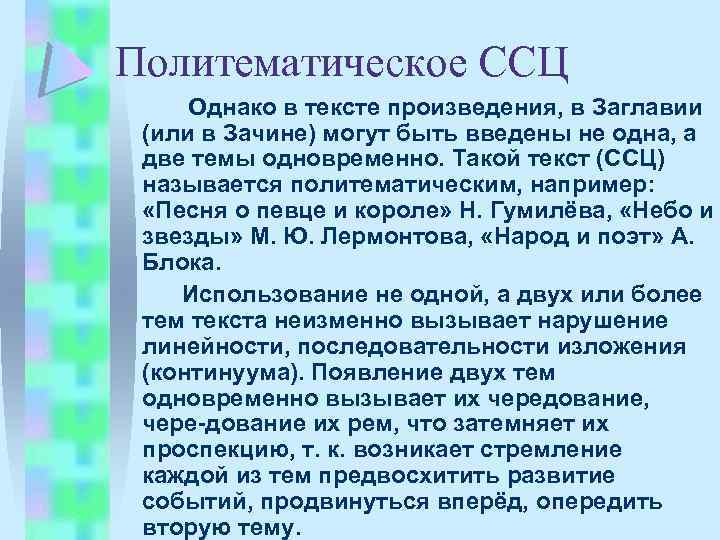 Политематическое ССЦ

Однако в тексте произведения, в Заглавии (или в Зачине) могут быть введены не одна, а две темы одновременно. Такой текст (ССЦ) называется политематическим, например: «Песня о певце и короле» Н. Гумилёва, «Небо и звезды» М. Ю. Лермонтова, «Народ и поэт» А. Блока.

Использование не одной, а двух или более тем текста неизменно вызывает нарушение линейности, последовательности изложения (континуума). Появление двух тем одновременно вызывает их чередование, чере-дование их рем, что затемняет их проспекцию, т. к. возникает стремление каждой из тем предвосхитить развитие событий, продвинуться вперёд, опередить вторую тему.